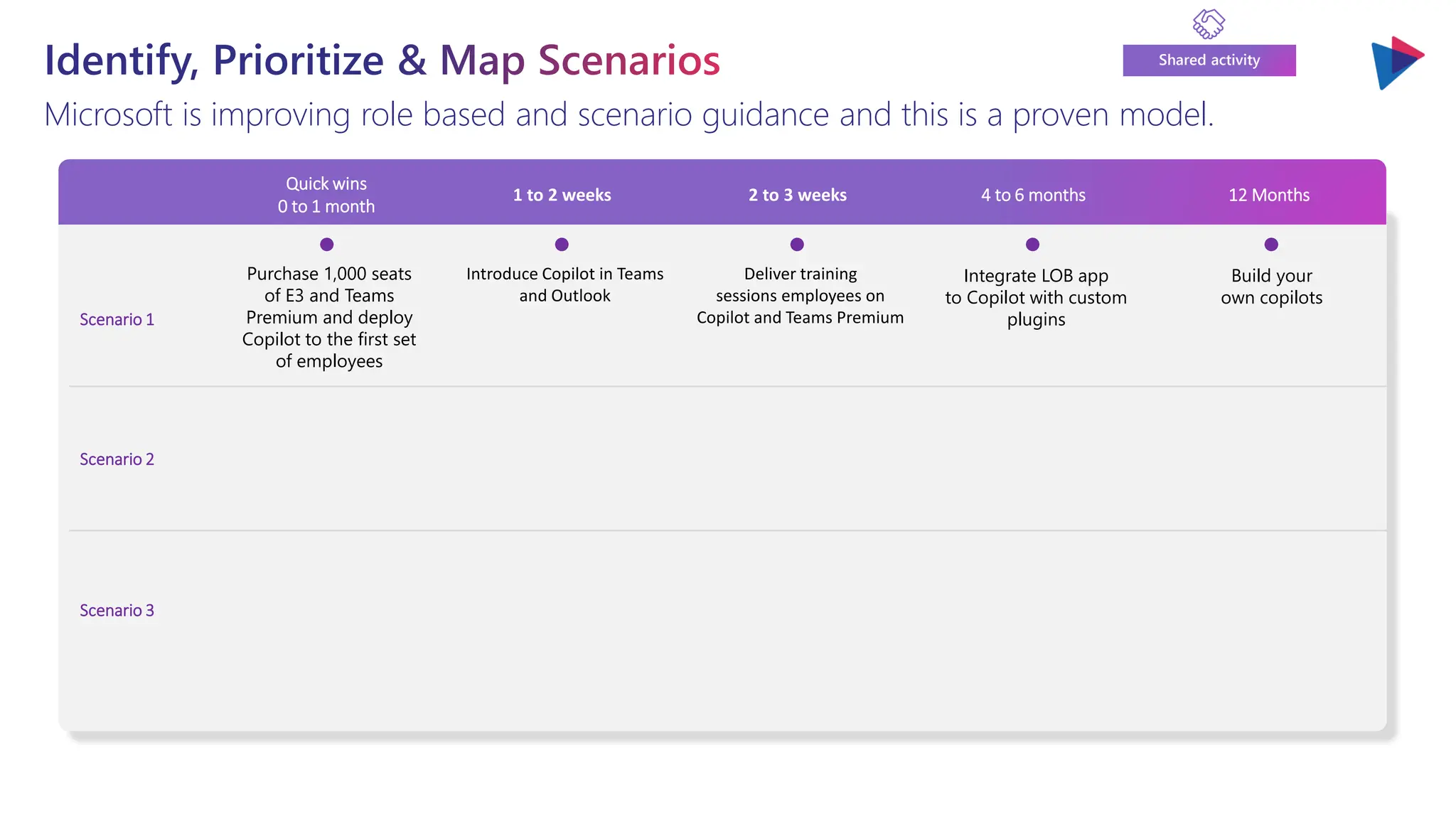 Identify, Prioritize & Map Scenarios

Shared activity

Microsoft is improving role based and scenario guidance and this is a proven model.

| | Quick wins 0 to 1 month | 1 to 2 weeks | 2 to 3 weeks | 4 to 6 months | 12 Months |
|---|---|---|---|---|---|
| Scenario 1 | Purchase 1,000 seats of E3 and Teams Premium and deploy Copilot to the first set of employees | Introduce Copilot in Teams and Outlook | Deliver training sessions employees on Copilot and Teams Premium | Integrate LOB app to Copilot with custom plugins | Build your own copilots |
| Scenario 2 | | | | | |
| Scenario 3 | | | | | |